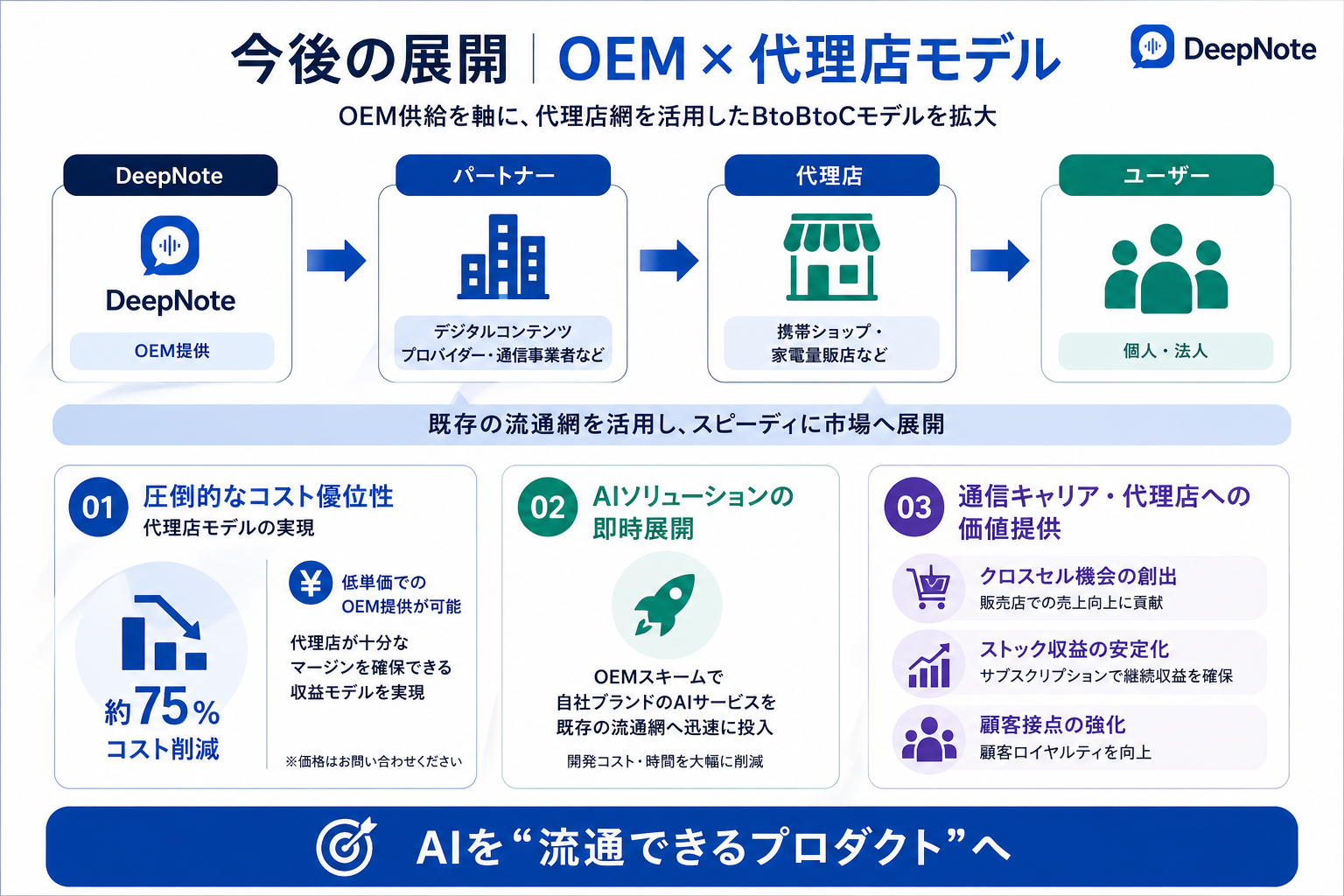 今後の展開 | OEM × 代理店モデル

DeepNote

OEM供給を軸に、代理店網を活用したBtoBtoCモデルを拡大

DeepNote

DeepNote

OEM提供

パートナー

デジタルコンテンツプロバイダー・通信事業者など

代理店

携帯ショップ・家電量販店など

ユーザー

個人・法人

既存の流通網を活用し、スピーディに市場へ展開

01 圧倒的なコスト優位性
代理店モデルの実現

約75%
コスト削減

¥ 低単価でのOEM提供が可能

代理店が十分なマージンを確保できる収益モデルを実現

※価格はお問い合わせください

02 AIソリューションの即時展開

OEMスキームで自社ブランドのAIサービスを既存の流通網へ迅速に投入

開発コスト・時間を大幅に削減

03 通信キャリア・代理店への価値提供

クロスセル機会の創出
販売店での売上向上に貢献

ストック収益の安定化
サブスクリプションで継続収益を確保

顧客接点の強化
顧客ロイヤルティを向上

AIを“流通できるプロダクト”へ